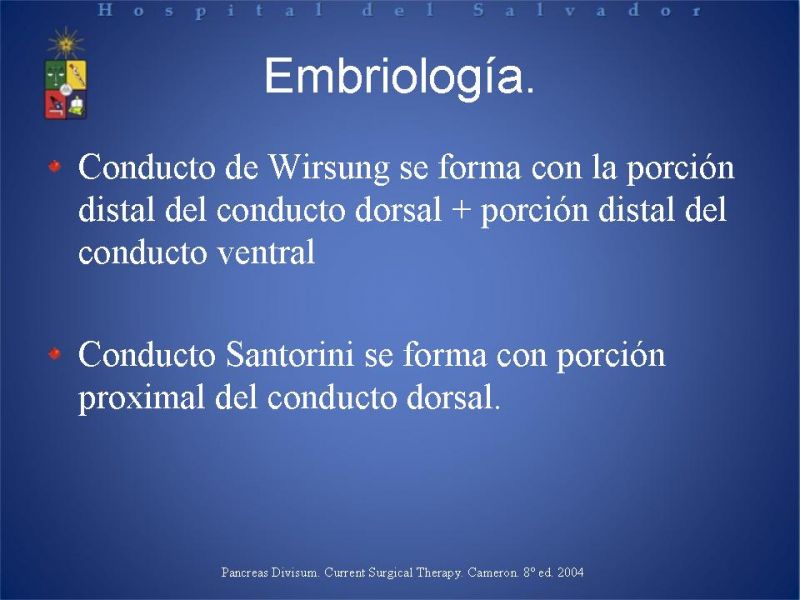 Hospital del Salvador

Embriología.

Conducto de Wirsung se forma con la porción distal del conducto dorsal + porción distal del conducto ventral

Conducto Santorini se forma con porción proximal del conducto dorsal.

Pancreas Divisum. Current Surgical Therapy. Cameron. 8º ed. 2004